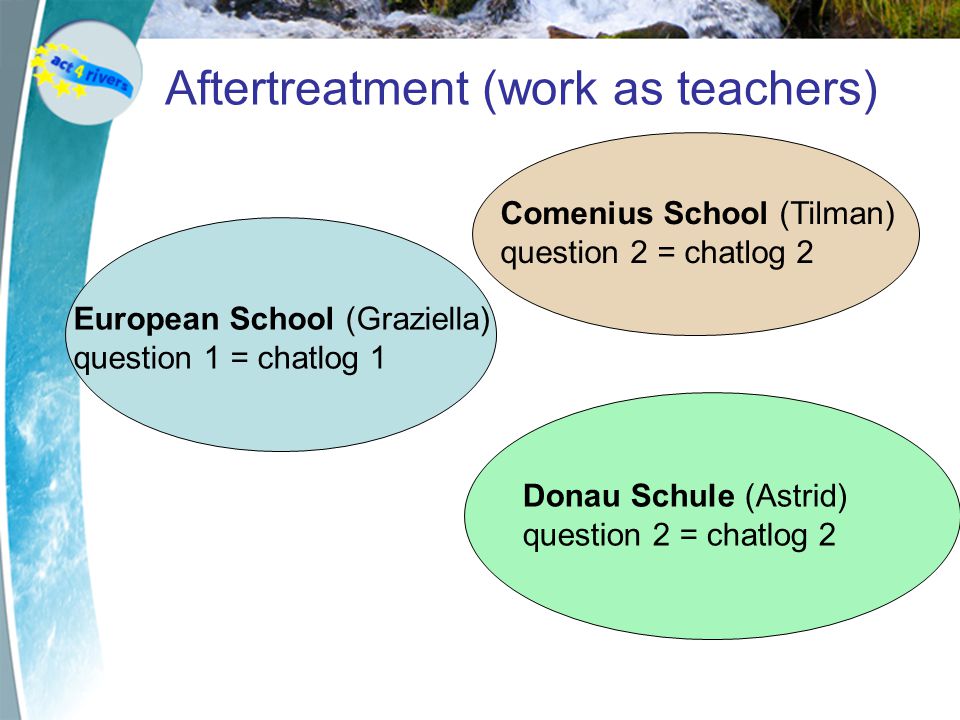 act4rivers

Aftertreatment (work as teachers)

Comenius School (Tilman)
question 2 = chatlog 2

European School (Graziella)
question 1 = chatlog 1

Donau Schule (Astrid)
question 2 = chatlog 2